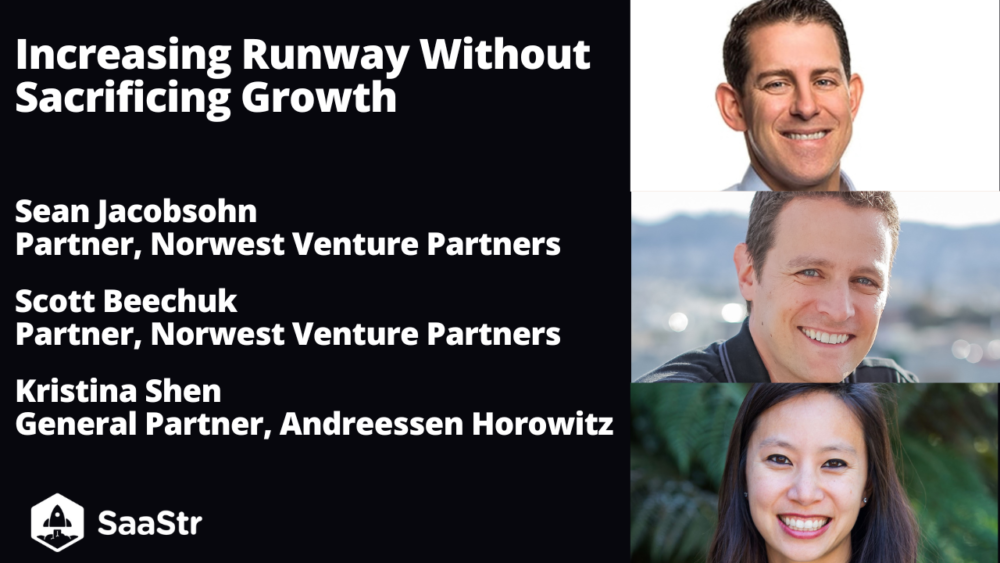 Increasing Runway Without Sacrificing Growth

Sean Jacobsohn
Partner, Norwest Venture Partners

Scott Beechuk
Partner, Norwest Venture Partners

Kristina Shen
General Partner, Andreessen Horowitz

SaaStr